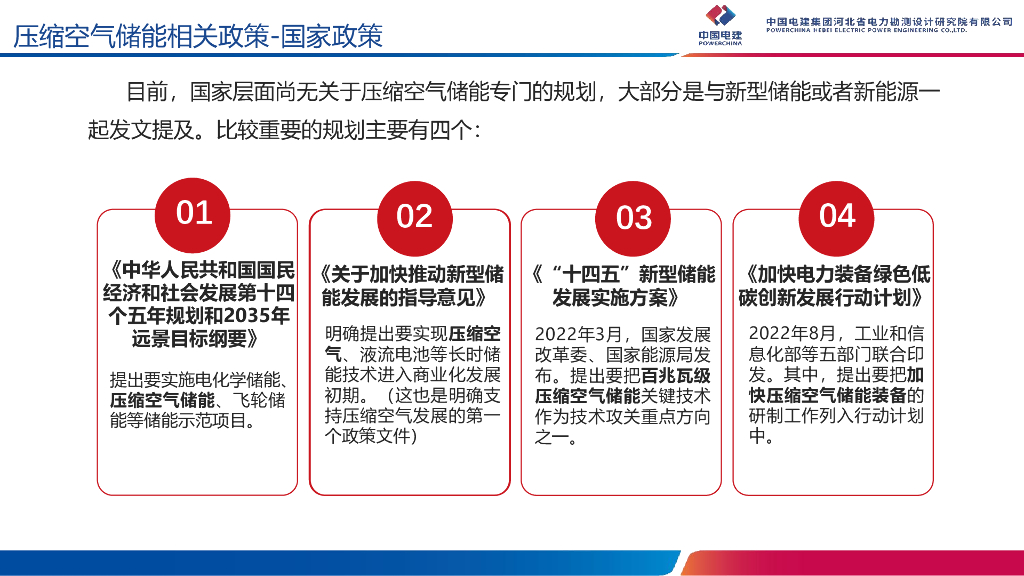 压缩空气储能相关政策-国家政策

中国电建
POWERCHINA

中国电建集团河北省电力勘测设计研究院有限公司
POWERCHINA HEBEI ELECTRIC POWER ENGINEERING CO.,LTD.

目前，国家层面尚无关于压缩空气储能专门的规划，大部分是与新型储能或者新能源一起发文提及。比较重要的规划主要有四个：

01

《中华人民共和国国民经济和社会发展第十四个五年规划和2035年远景目标纲要》

提出要实施电化学储能、压缩空气储能、飞轮储能等储能示范项目。

02

《关于加快推动新型储能发展的指导意见》

明确提出要实现压缩空气、液流电池等长时储能技术进入商业化发展初期。（这也是明确支持压缩空气发展的第一个政策文件）

03

《“十四五”新型储能发展实施方案》

2022年3月，国家发展改革委、国家能源局发布。提出要把百兆瓦级压缩空气储能关键技术作为技术攻关重点方向之一。

04

《加快电力装备绿色低碳创新发展行动计划》

2022年8月，工业和信息化部等五部门联合印发。其中，提出要把加快压缩空气储能装备的研制工作列入行动计划中。